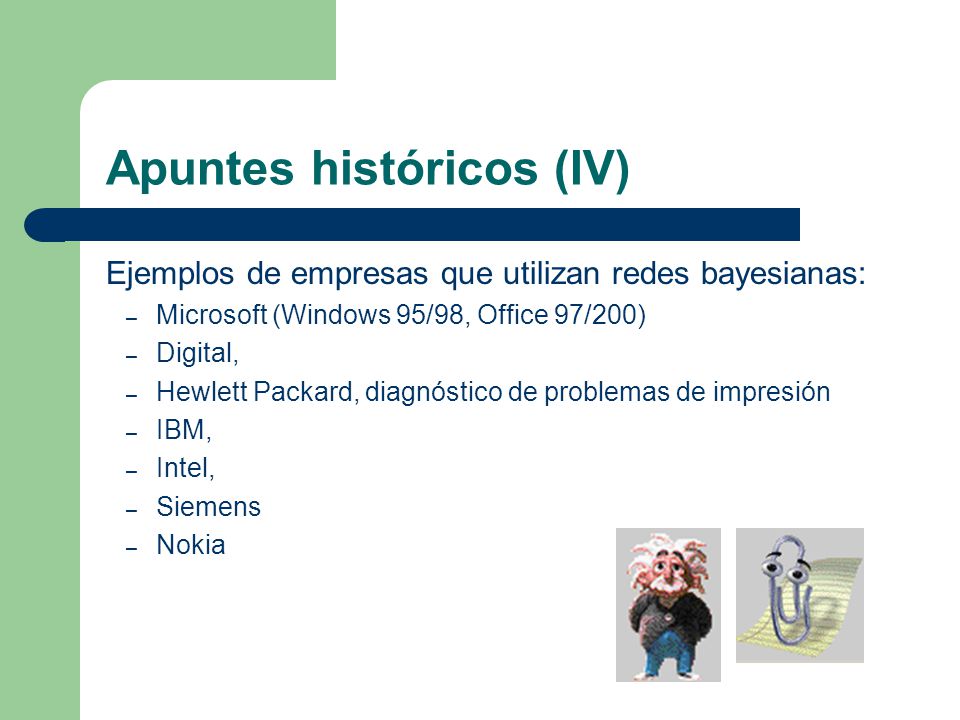 Apuntes históricos (IV)

Ejemplos de empresas que utilizan redes bayesianas:

– Microsoft (Windows 95/98, Office 97/200)
– Digital,
– Hewlett Packard, diagnóstico de problemas de impresión
– IBM,
– Intel,
– Siemens
– Nokia